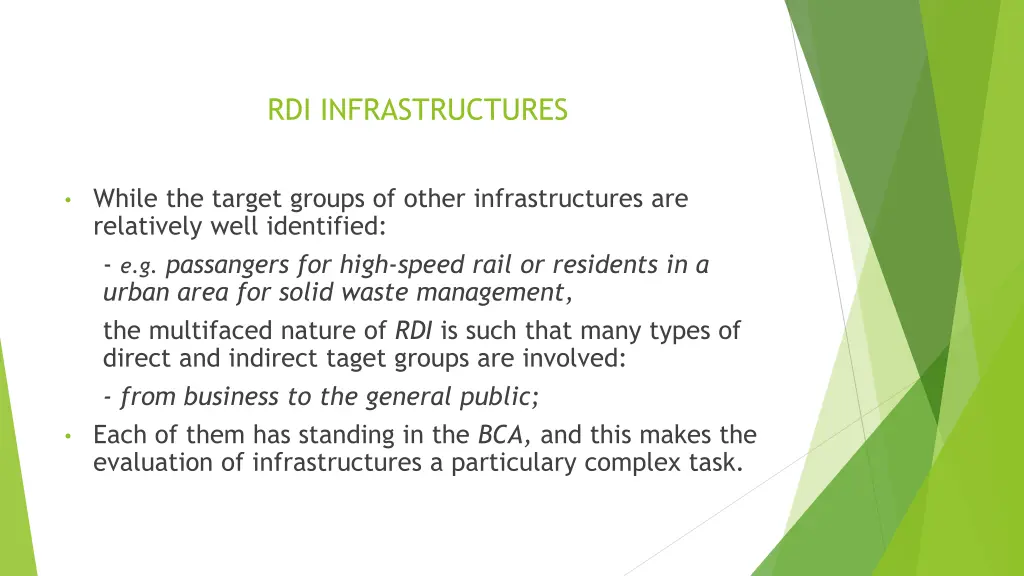 RDI INFRASTRUCTURES

• While the target groups of other infrastructures are relatively well identified:

- e.g. passangers for high-speed rail or residents in a urban area for solid waste management,

the multifaced nature of RDI is such that many types of direct and indirect taget groups are involved:

- from business to the general public;

• Each of them has standing in the BCA, and this makes the evaluation of infrastructures a particulary complex task.